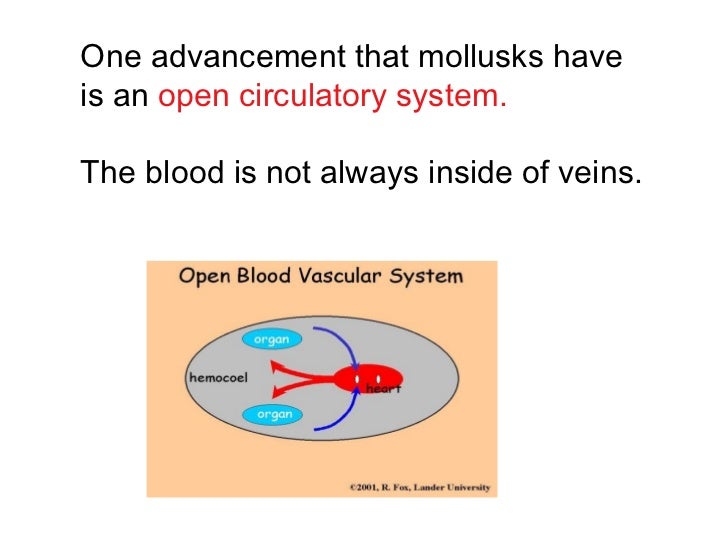 One advancement that mollusks have is an open circulatory system.

The blood is not always inside of veins.

Open Blood Vascular System

organ

hemocoel

heart

organ

©2001, R. Fox, Lander University